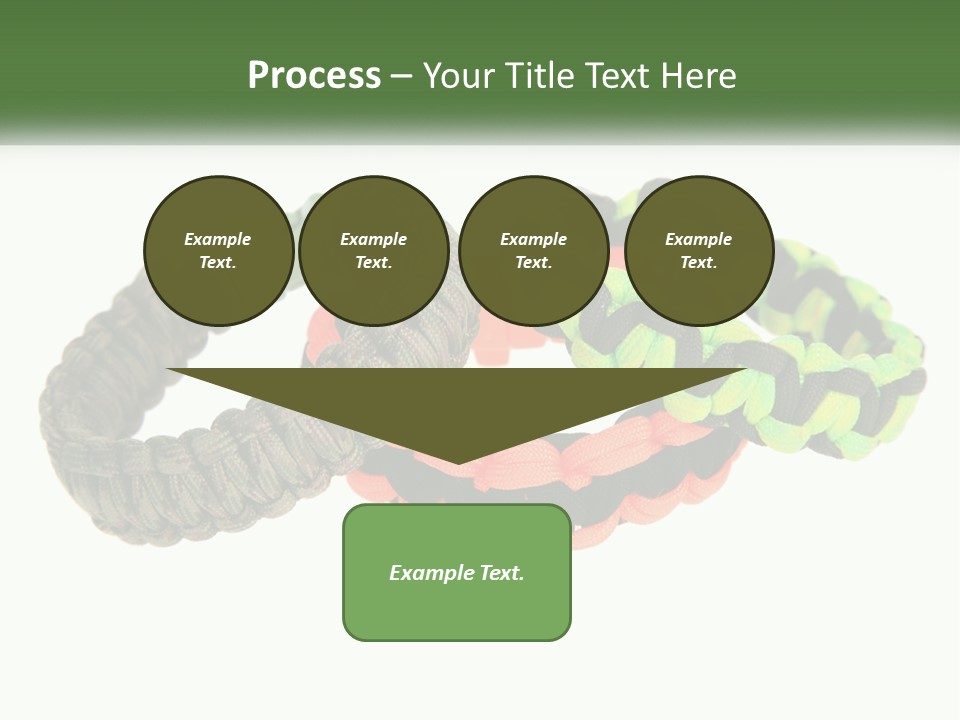 Process – Your Title Text Here

Example Text.

Example Text.

Example Text.

Example Text.

Example Text.